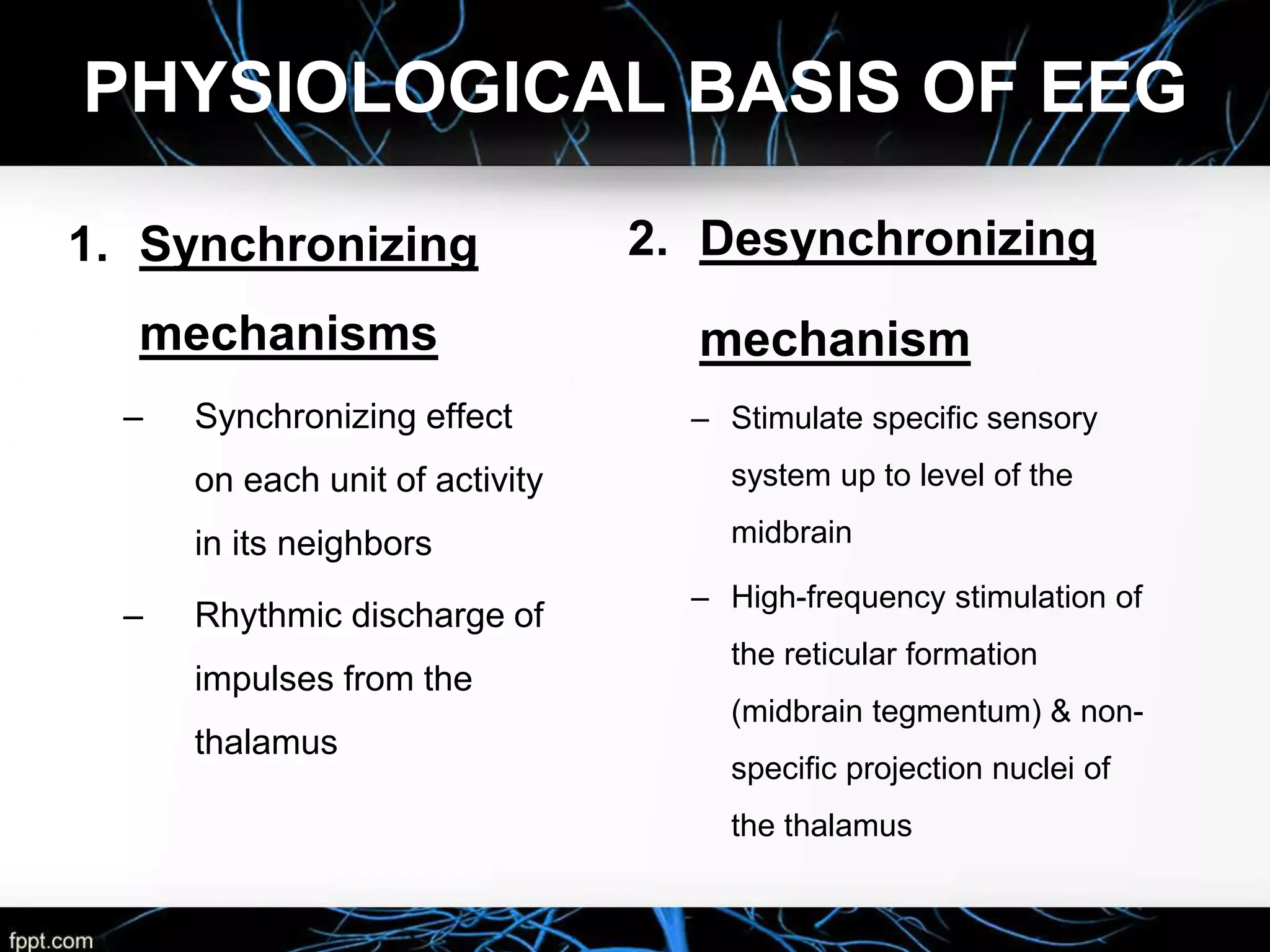 PHYSIOLOGICAL BASIS OF EEG

1. Synchronizing mechanisms

– Synchronizing effect on each unit of activity in its neighbors

– Rhythmic discharge of impulses from the thalamus

2. Desynchronizing mechanism

– Stimulate specific sensory system up to level of the midbrain

– High-frequency stimulation of the reticular formation (midbrain tegmentum) & non-specific projection nuclei of the thalamus

fppt.com